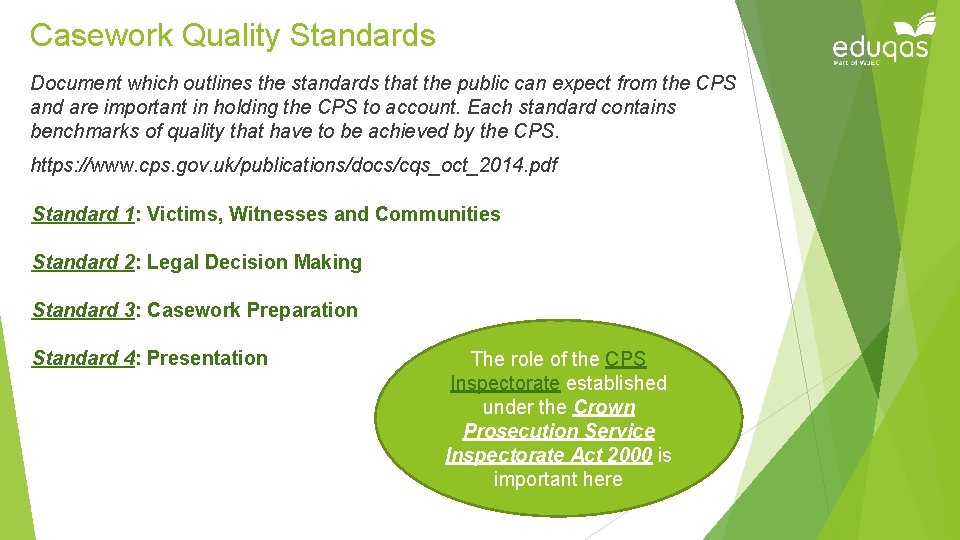 Casework Quality Standards

eduqas
Part of WJEC

Document which outlines the standards that the public can expect from the CPS and are important in holding the CPS to account. Each standard contains benchmarks of quality that have to be achieved by the CPS.

https://www.cps.gov.uk/publications/docs/cqs_oct_2014.pdf

Standard 1: Victims, Witnesses and Communities

Standard 2: Legal Decision Making

Standard 3: Casework Preparation

Standard 4: Presentation

The role of the CPS Inspectorate established under the Crown Prosecution Service Inspectorate Act 2000 is important here